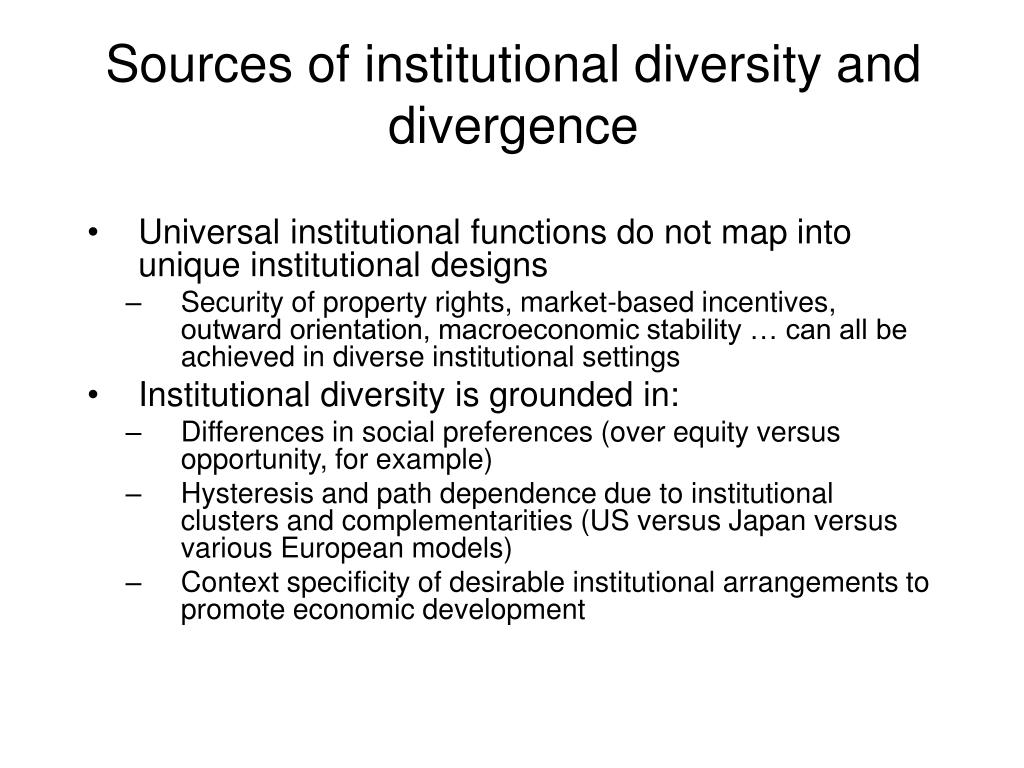 Sources of institutional diversity and divergence

• Universal institutional functions do not map into unique institutional designs
– Security of property rights, market-based incentives, outward orientation, macroeconomic stability … can all be achieved in diverse institutional settings
• Institutional diversity is grounded in:
– Differences in social preferences (over equity versus opportunity, for example)
– Hysteresis and path dependence due to institutional clusters and complementarities (US versus Japan versus various European models)
– Context specificity of desirable institutional arrangements to promote economic development